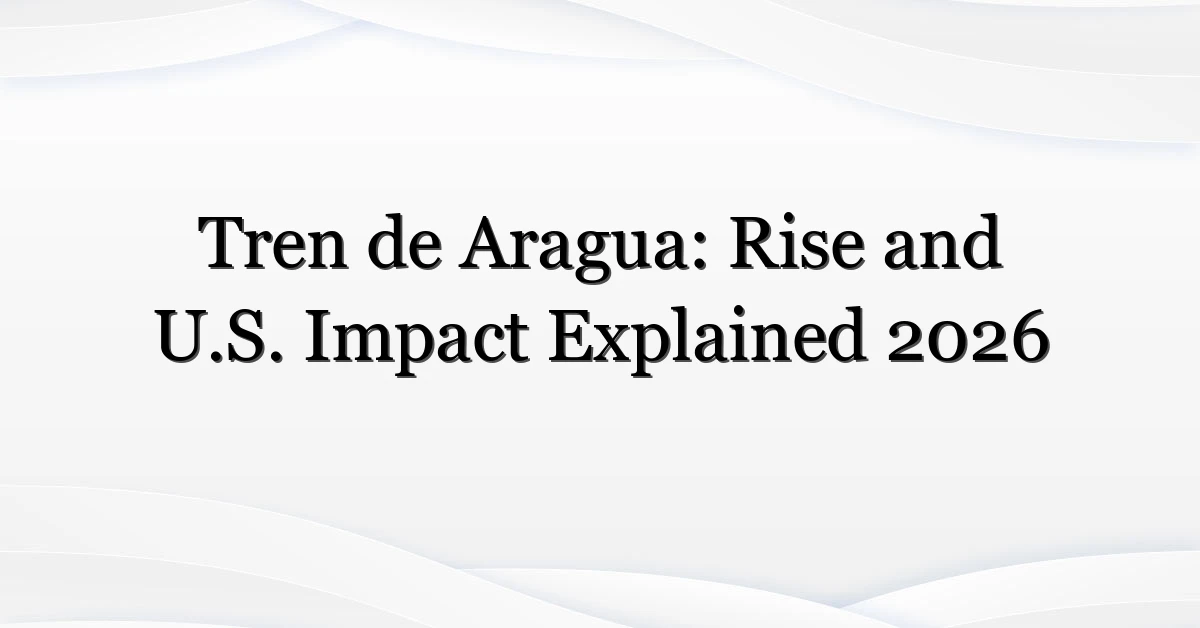 Tren de Aragua: Rise and U.S. Impact Explained 2026